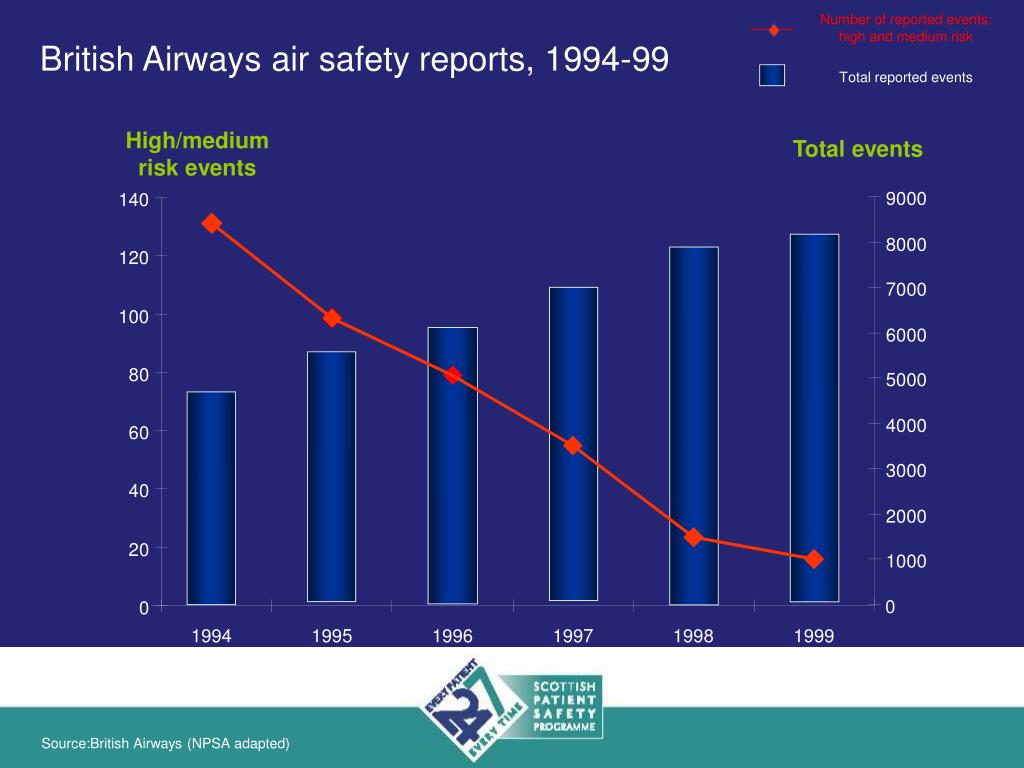 British Airways air safety reports, 1994-99

Number of reported events: high and medium risk

Total reported events

High/medium risk events

Total events

140
120
100
80
60
40
20
0

9000
8000
7000
6000
5000
4000
3000
2000
1000
0

1994 1995 1996 1997 1998 1999

EVERY PATIENT 24 7 EVERY TIME

SCOTTISH PATIENT SAFETY PROGRAMME

Source:British Airways (NPSA adapted)